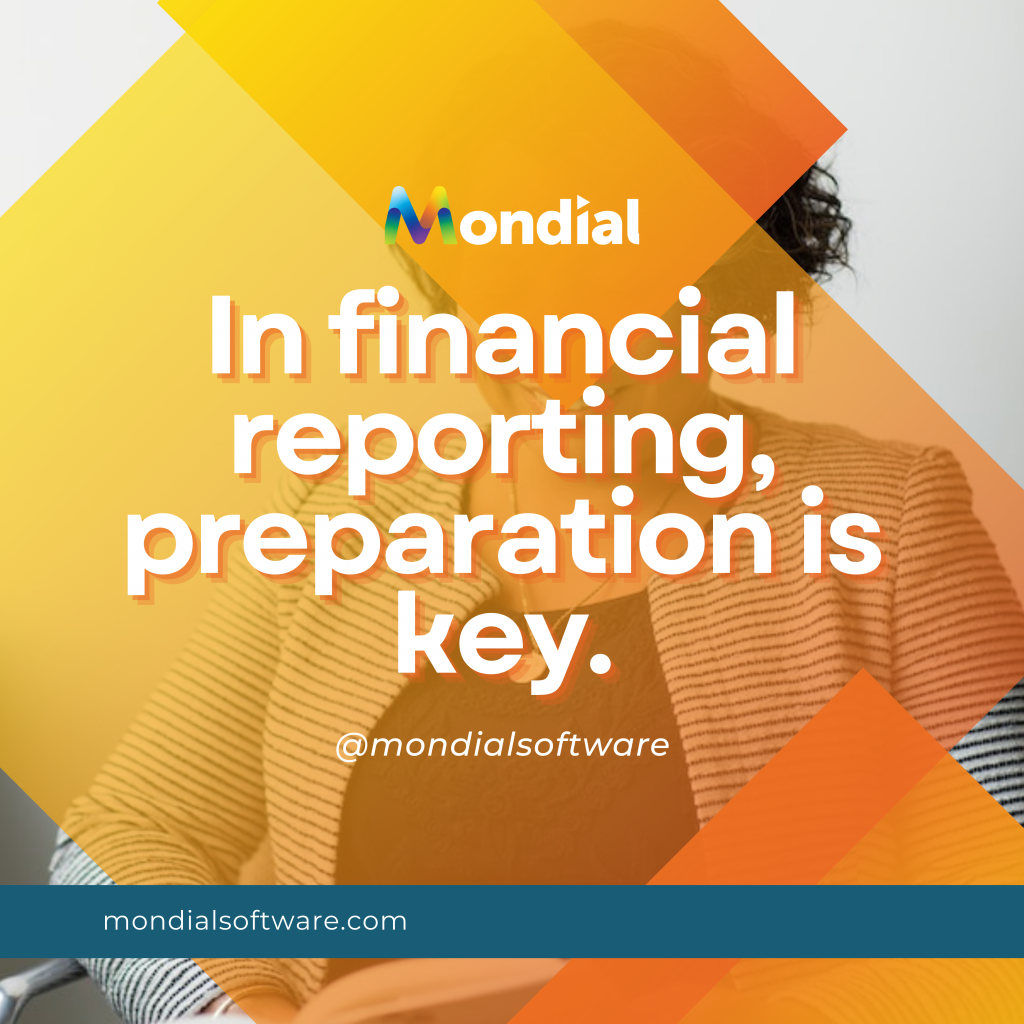 Mondial

In financial reporting, preparation is key.

@mondialsoftware

mondialsoftware.com